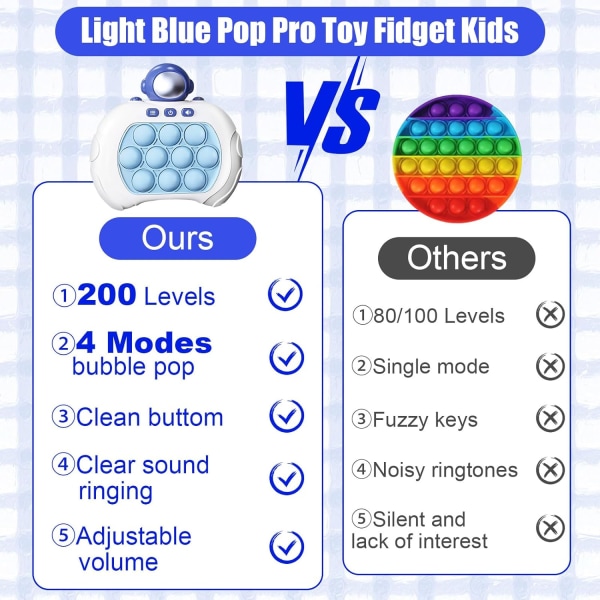 Light Blue Pop Pro Toy Fidget Kids

VS

Ours

①200 Levels

②4 Modes bubble pop

③Clean buttom

④Clear sound ringing

⑤Adjustable volume

Others

①80/100 Levels

②Single mode

③Fuzzy keys

④Noisy ringtones

⑤Silent and lack of interest